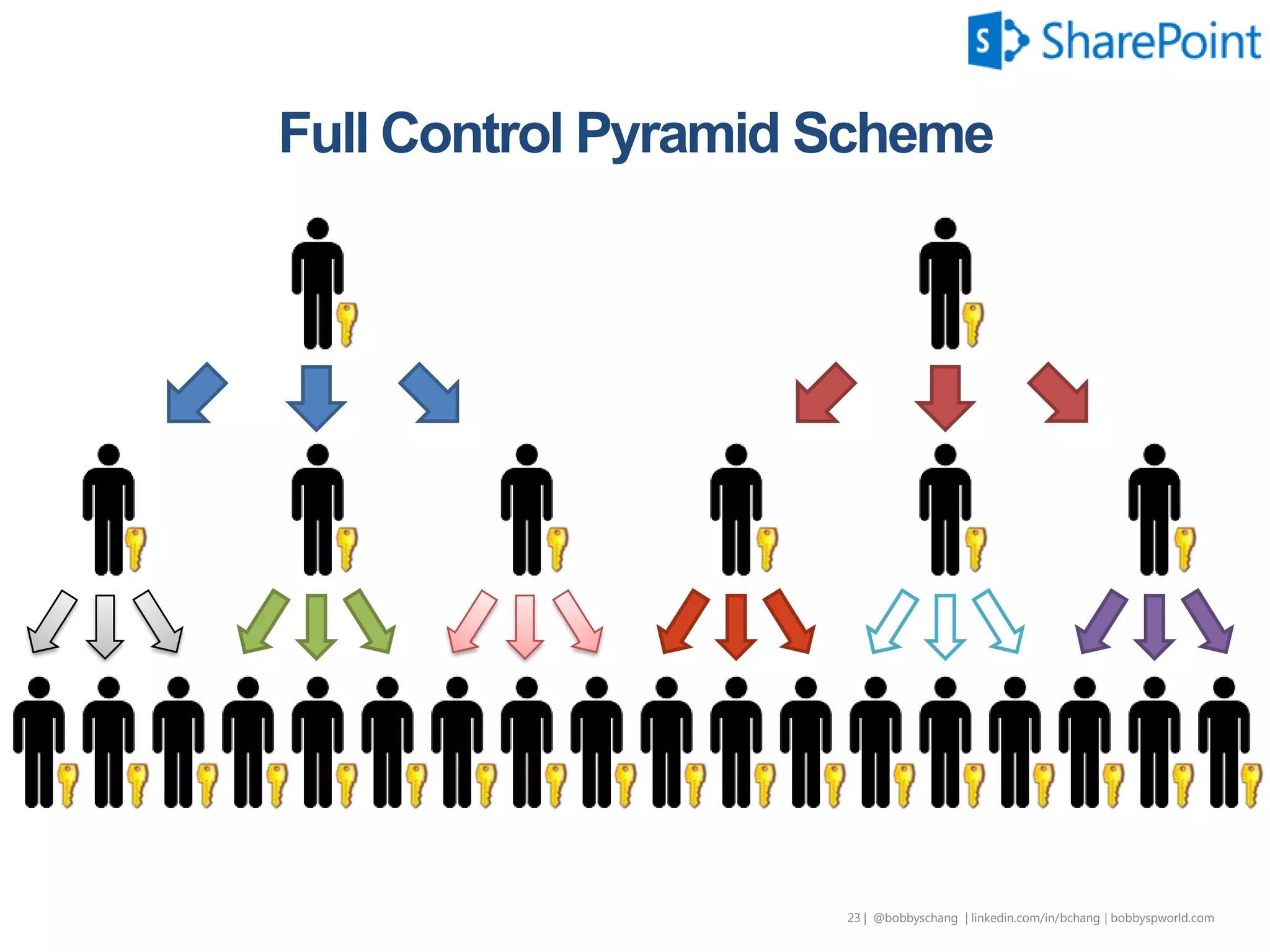 S SharePoint

Full Control Pyramid Scheme

23 | @bobbyschang | linkedin.com/in/bchang | bobbyspworld.com